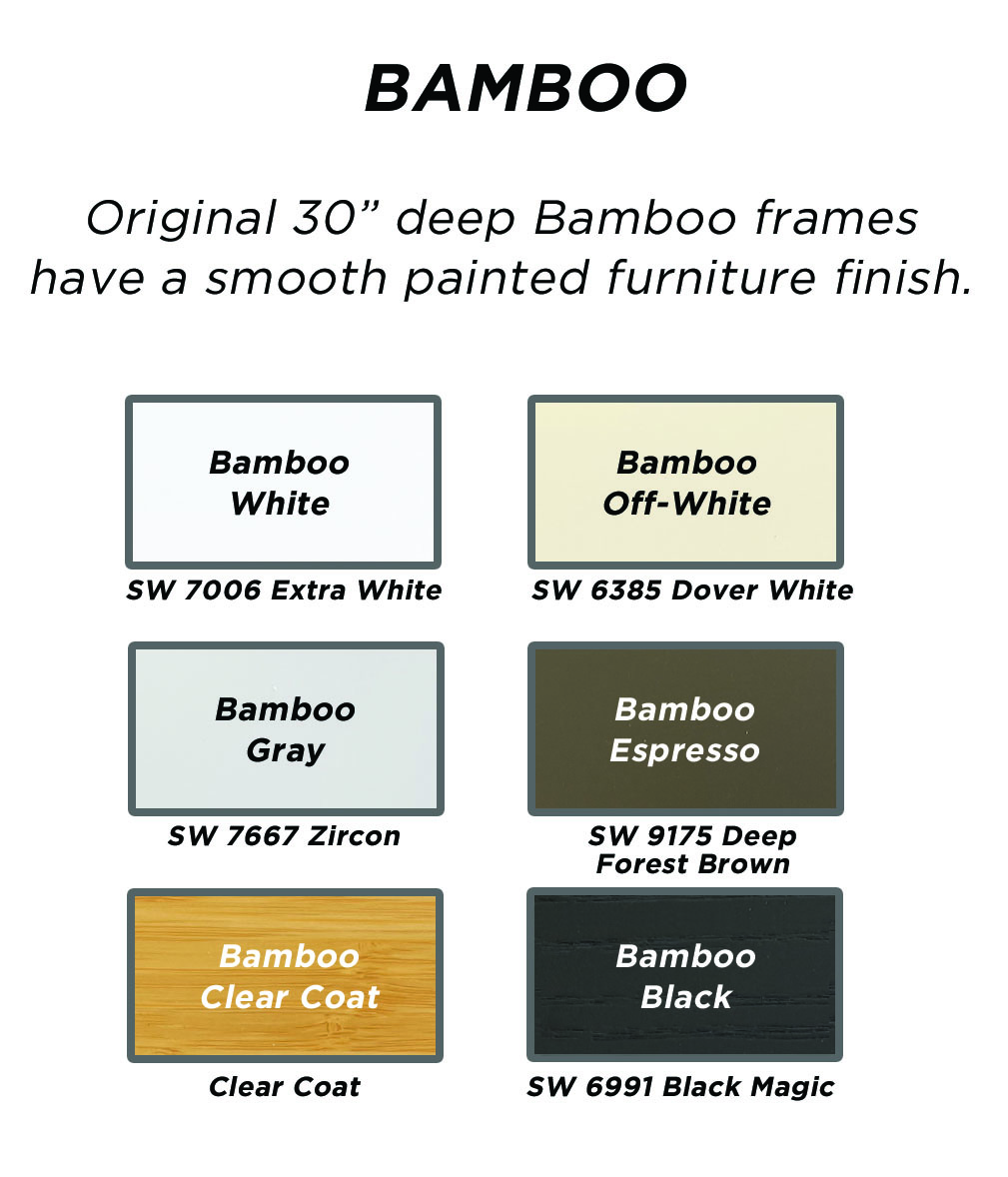 BAMBOO

Original 30” deep Bamboo frames have a smooth painted furniture finish.

Bamboo White
SW 7006 Extra White

Bamboo Off-White
SW 6385 Dover White

Bamboo Gray
SW 7667 Zircon

Bamboo Espresso
SW 9175 Deep Forest Brown

Bamboo Clear Coat
Clear Coat

Bamboo Black
SW 6991 Black Magic